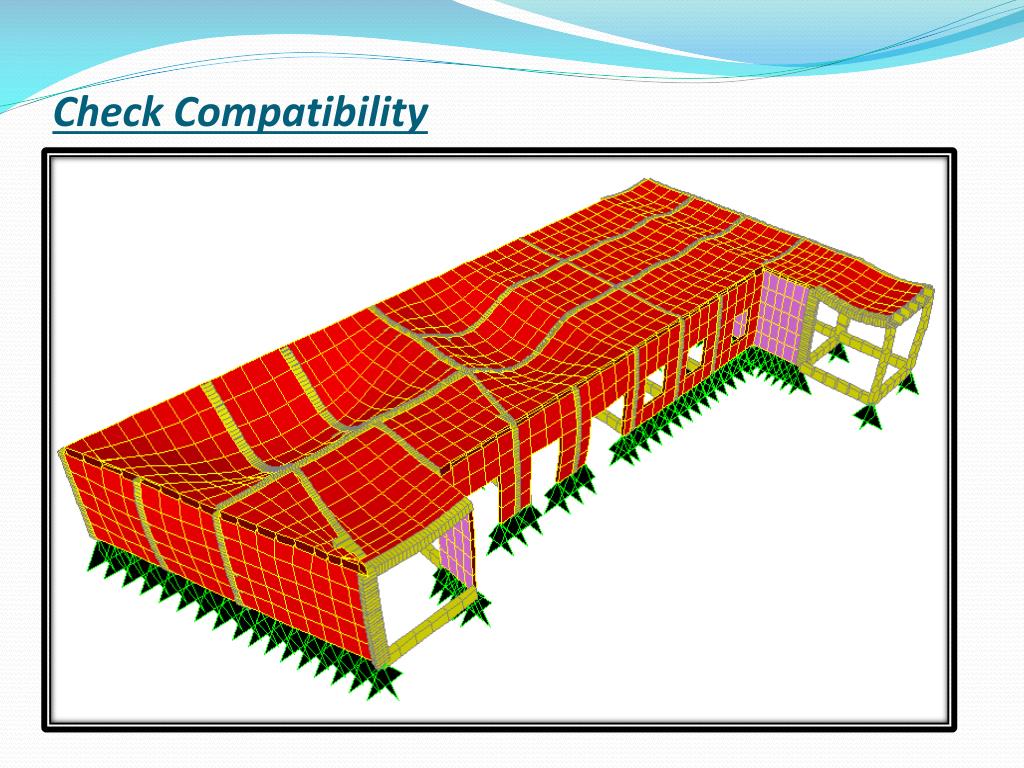 Check Compatibility